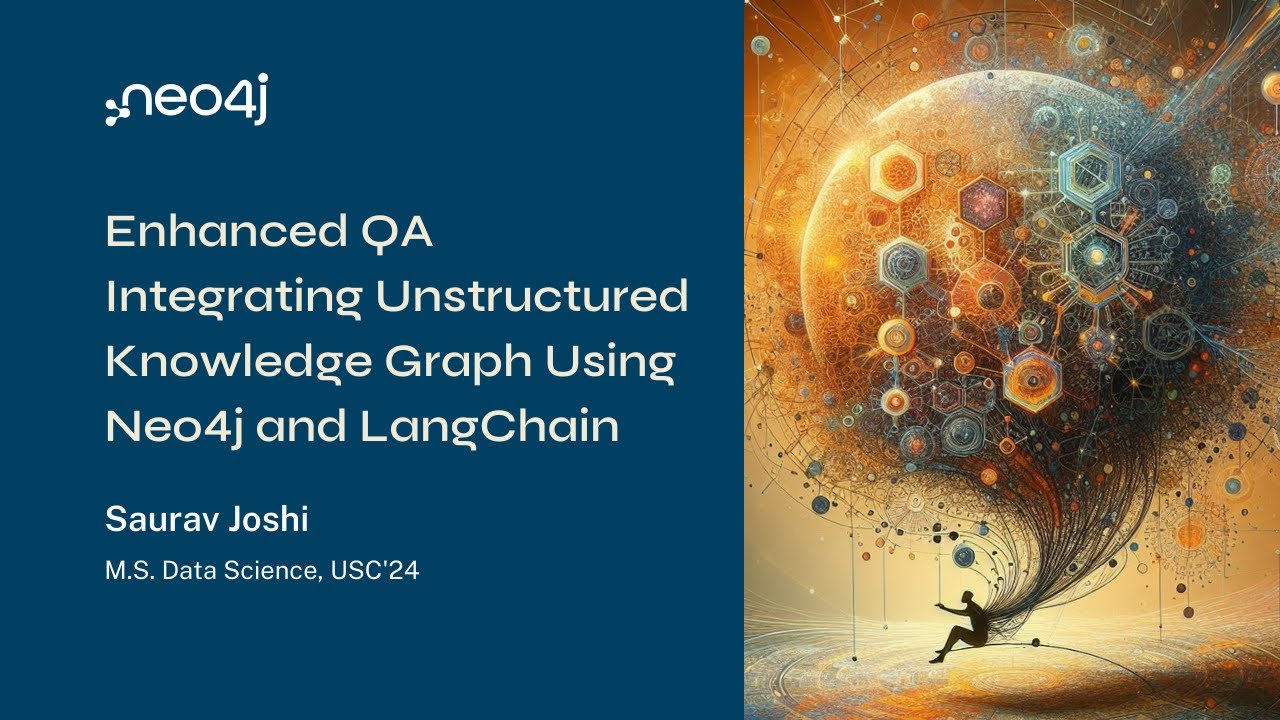 neo4j

Enhanced QA Integrating Unstructured Knowledge Graph Using Neo4j and LangChain

Saurav Joshi

M.S. Data Science, USC'24